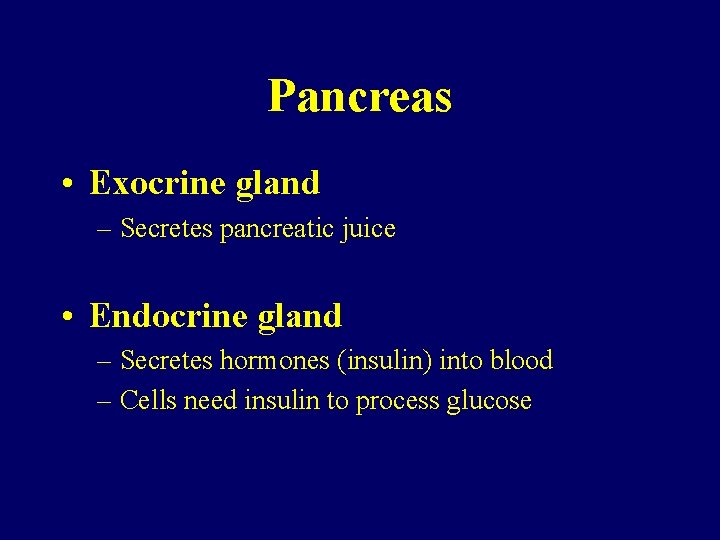 Pancreas

• Exocrine gland
– Secretes pancreatic juice

• Endocrine gland
– Secretes hormones (insulin) into blood
– Cells need insulin to process glucose